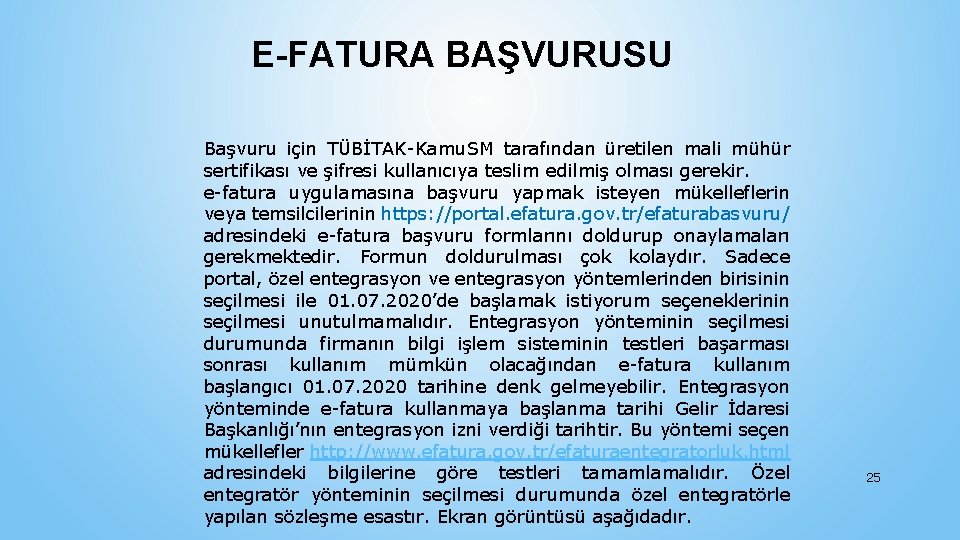 E-FATURA BAŞVURUSU

Başvuru için TÜBİTAK-KamuSM tarafından üretilen mali mühür sertifikası ve şifresi kullanıcıya teslim edilmiş olması gerekir.
e-fatura uygulamasına başvuru yapmak isteyen mükelleflerin veya temsilcilerinin https://portal.efatura.gov.tr/efaturabasvuru/ adresindeki e-fatura başvuru formlarını doldurup onaylamaları gerekmektedir. Formun doldurulması çok kolaydır. Sadece portal, özel entegrasyon ve entegrasyon yöntemlerinden birisinin seçilmesi ile 01.07.2020'de başlamak istiyorum seçeneklerinin seçilmesi unutulmamalıdır. Entegrasyon yönteminin seçilmesi durumunda firmanın bilgi işlem sisteminin testleri başarması sonrası kullanım mümkün olacağından e-fatura kullanım başlangıcı 01.07.2020 tarihine denk gelmeyebilir. Entegrasyon yönteminde e-fatura kullanmaya başlanma tarihi Gelir İdaresi Başkanlığı'nın entegrasyon izni verdiği tarihtir. Bu yöntemi seçen mükellefler http://www.efatura.gov.tr/efaturaentegratorluk.html adresindeki bilgilerine göre testleri tamamlamalıdır. Özel entegratör yönteminin seçilmesi durumunda özel entegratörle yapılan sözleşme esastır. Ekran görüntüsü aşağıdadır.

25